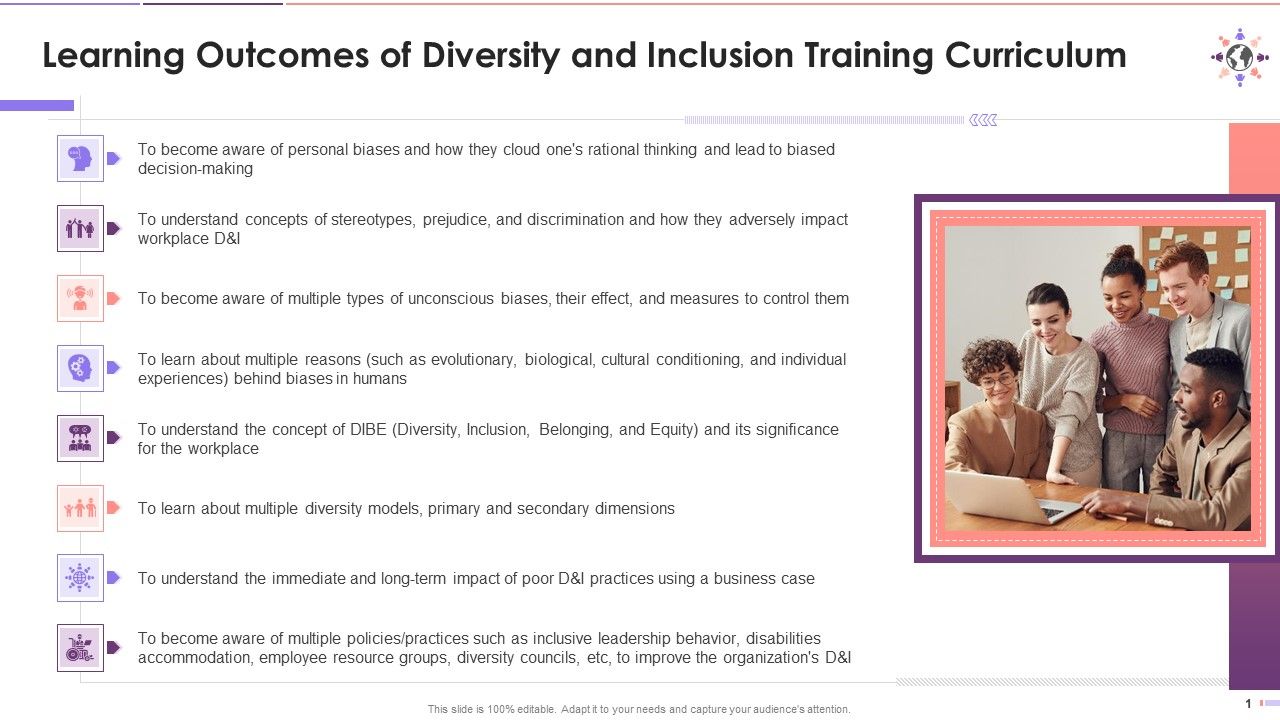 Learning Outcomes of Diversity and Inclusion Training Curriculum

To become aware of personal biases and how they cloud one's rational thinking and lead to biased decision-making

To understand concepts of stereotypes, prejudice, and discrimination and how they adversely impact workplace D&I

To become aware of multiple types of unconscious biases, their effect, and measures to control them

To learn about multiple reasons (such as evolutionary, biological, cultural conditioning, and individual experiences) behind biases in humans

To understand the concept of DIBE (Diversity, Inclusion, Belonging, and Equity) and its significance for the workplace

To learn about multiple diversity models, primary and secondary dimensions

To understand the immediate and long-term impact of poor D&I practices using a business case

To become aware of multiple policies/practices such as inclusive leadership behavior, disabilities accommodation, employee resource groups, diversity councils, etc, to improve the organization's D&I

This slide is 100% editable. Adapt it to your needs and capture your audience's attention.

1